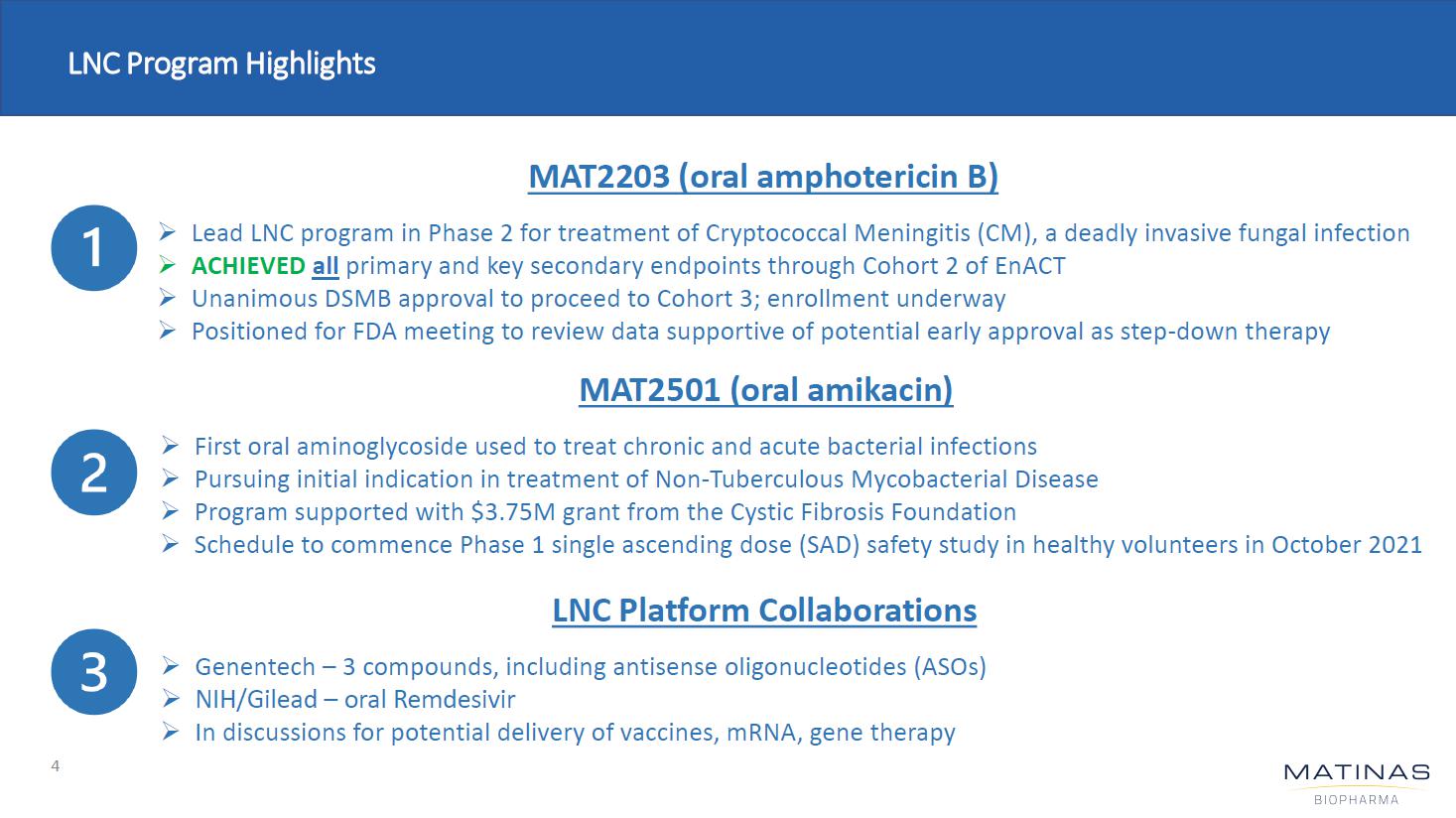 LNC Program Highlights

MAT2203 (oral amphotericin B)

1

➢ Lead LNC program in Phase 2 for treatment of Cryptococcal Meningitis (CM), a deadly invasive fungal infection
➢ ACHIEVED all primary and key secondary endpoints through Cohort 2 of EnACT
➢ Unanimous DSMB approval to proceed to Cohort 3; enrollment underway
➢ Positioned for FDA meeting to review data supportive of potential early approval as step-down therapy

MAT2501 (oral amikacin)

2

➢ First oral aminoglycoside used to treat chronic and acute bacterial infections
➢ Pursuing initial indication in treatment of Non-Tuberculous Mycobacterial Disease
➢ Program supported with $3.75M grant from the Cystic Fibrosis Foundation
➢ Schedule to commence Phase 1 single ascending dose (SAD) safety study in healthy volunteers in October 2021

LNC Platform Collaborations

3

➢ Genentech – 3 compounds, including antisense oligonucleotides (ASOs)
➢ NIH/Gilead – oral Remdesivir
➢ In discussions for potential delivery of vaccines, mRNA, gene therapy

4

MATINAS
BIOPHARMA